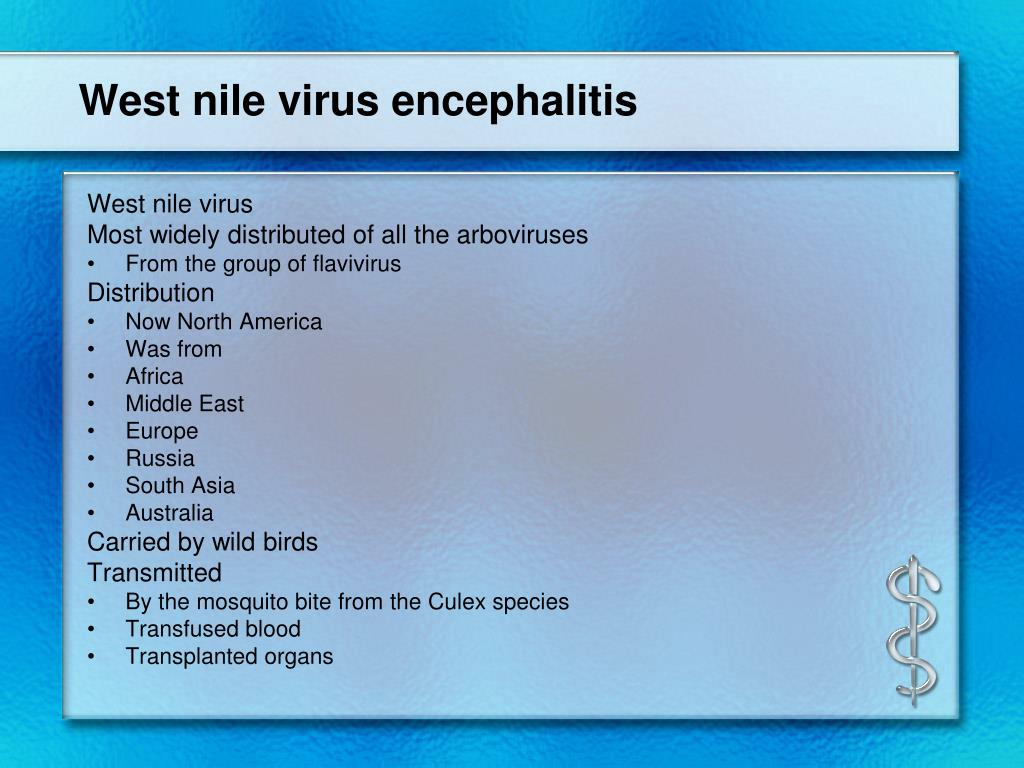 West nile virus encephalitis

West nile virus
Most widely distributed of all the arboviruses
• From the group of flavivirus
Distribution
• Now North America
• Was from
• Africa
• Middle East
• Europe
• Russia
• South Asia
• Australia
Carried by wild birds
Transmitted
• By the mosquito bite from the Culex species
• Transfused blood
• Transplanted organs